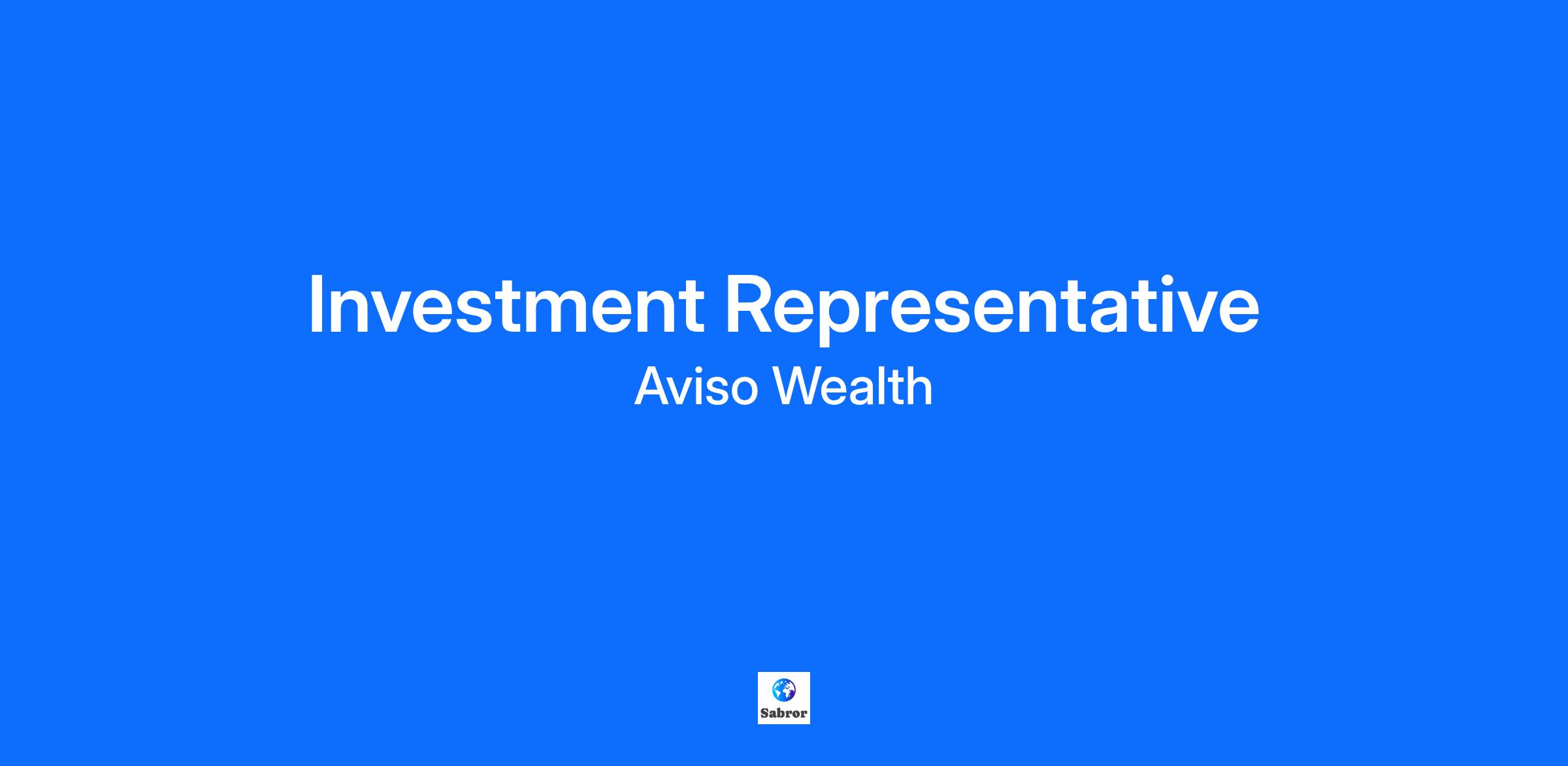 Investment Representative
Aviso Wealth

Sabror